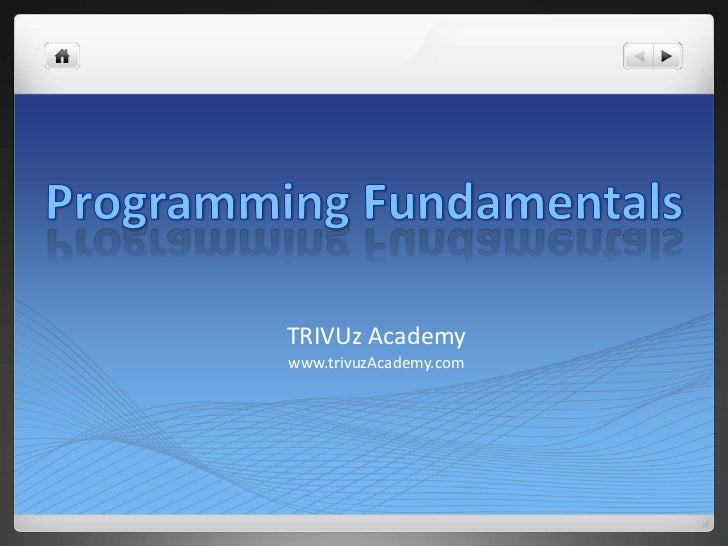 Programming Fundamentals

TRIVUz Academy
www.trivuzAcademy.com